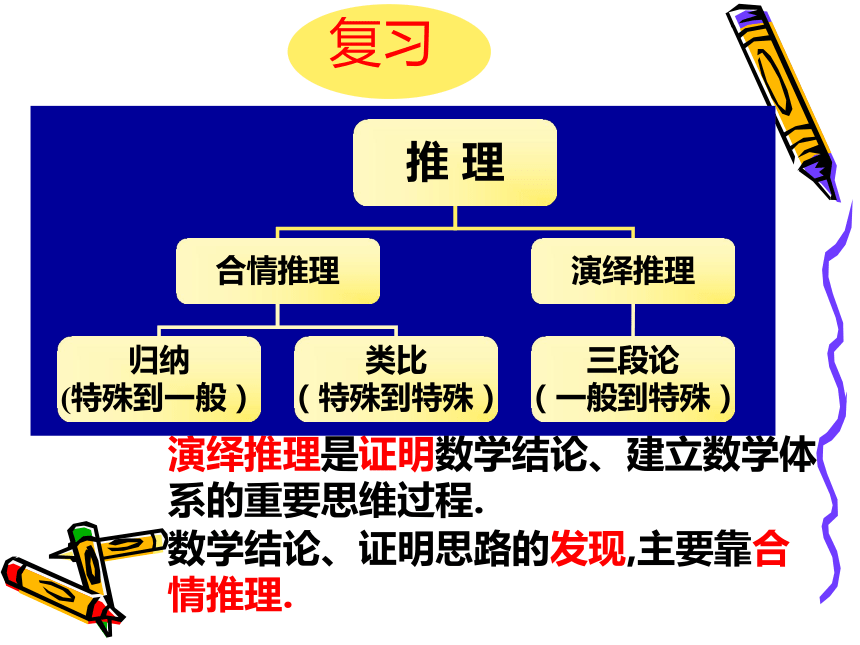 复习

推 理

合情推理

演绎推理

归纳
(特殊到一般)

类比
(特殊到特殊)

三段论
(一般到特殊)

演绎推理是证明数学结论、建立数学体系的重要思维过程.

数学结论、证明思路的发现,主要靠合情推理.